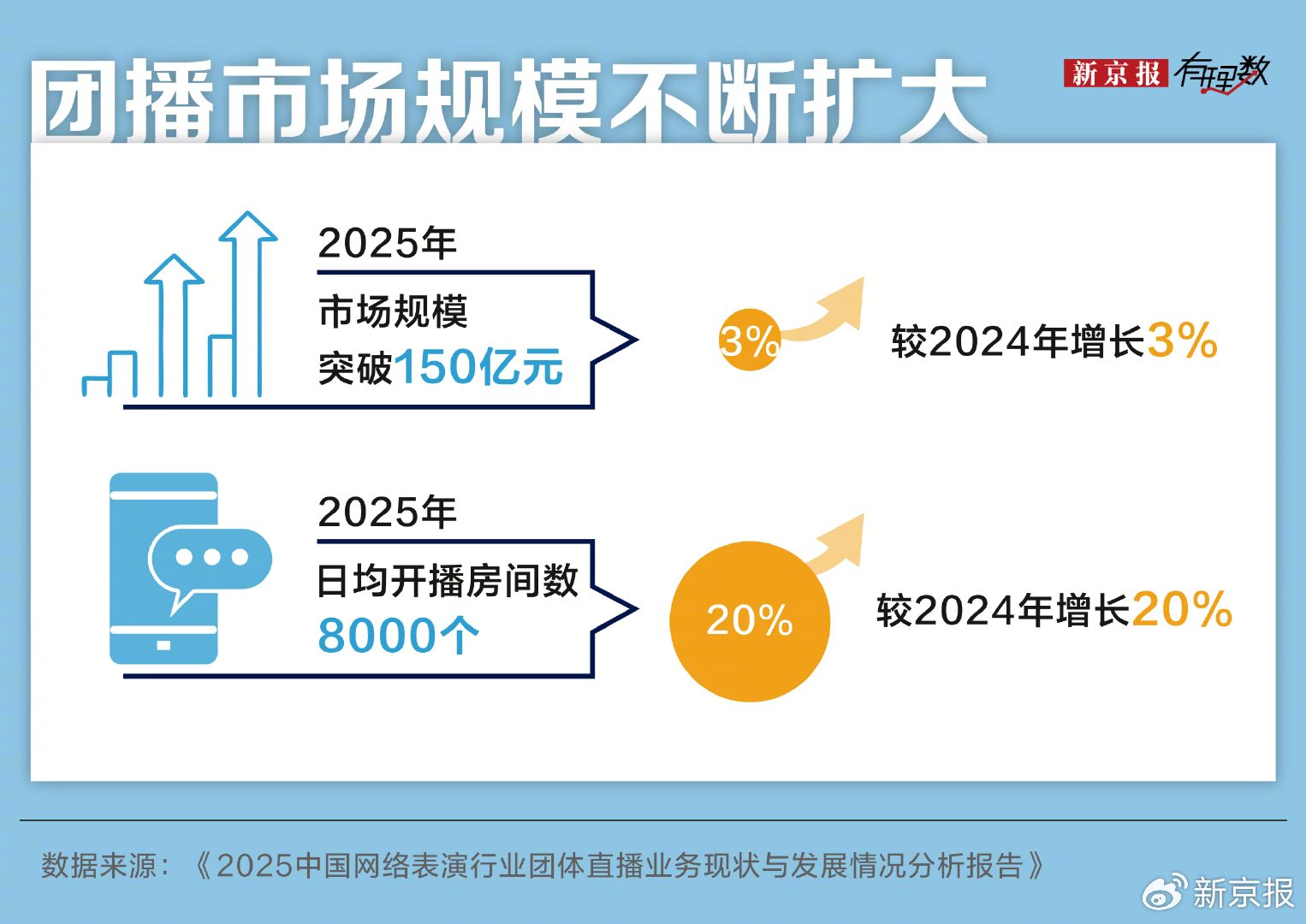 团播市场规模不断扩大

新京报 有理数

2025年
市场规模
突破150亿元

3%
较2024年增长3%

2025年
日均开播房间数
8000个

20%
较2024年增长20%

数据来源：《2025中国网络表演行业团体直播业务现状与发展情况分析报告》

新京报